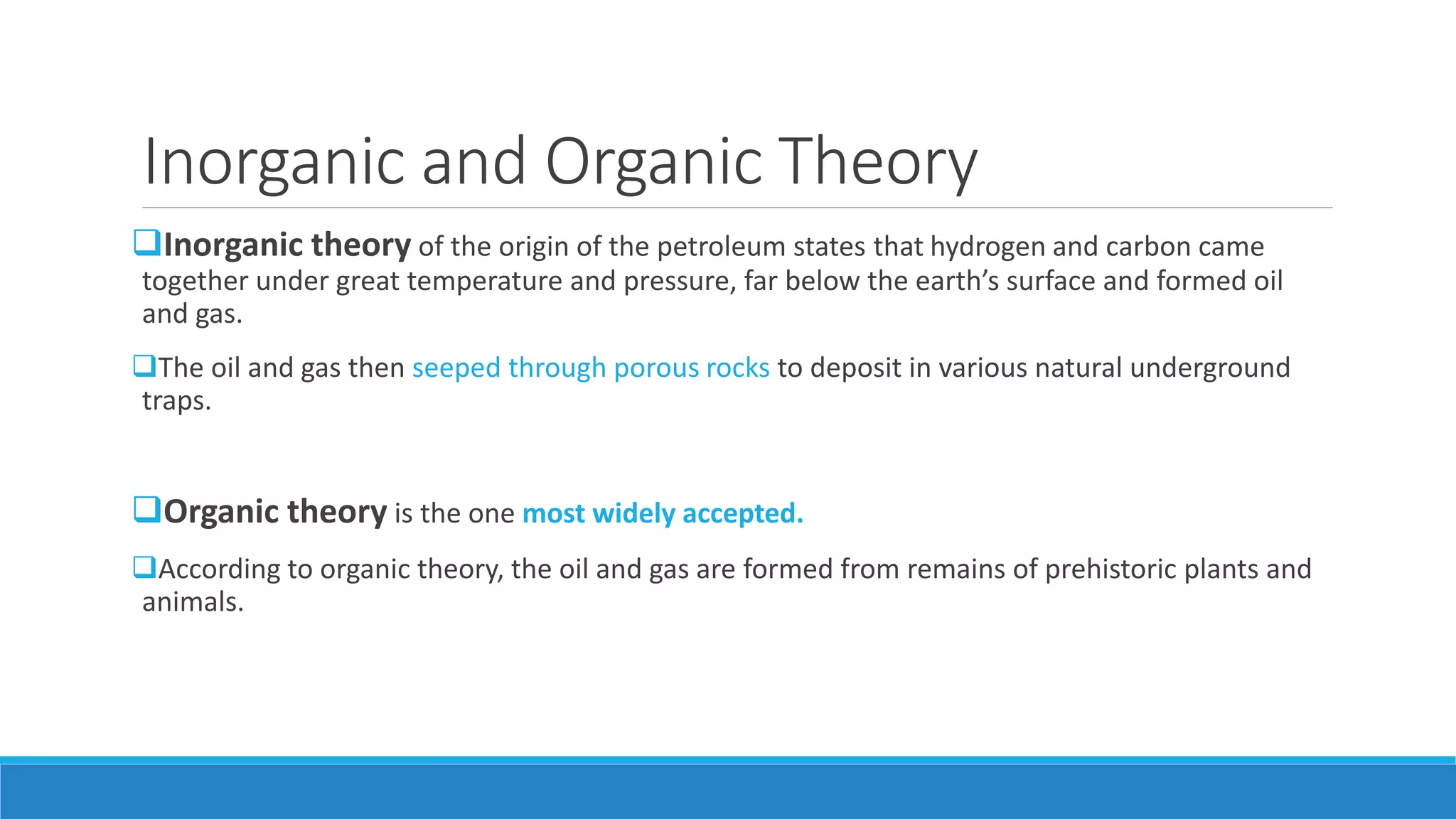 Inorganic and Organic Theory

❑Inorganic theory of the origin of the petroleum states that hydrogen and carbon came together under great temperature and pressure, far below the earth's surface and formed oil and gas.

❑The oil and gas then seeped through porous rocks to deposit in various natural underground traps.

❑Organic theory is the one most widely accepted.

❑According to organic theory, the oil and gas are formed from remains of prehistoric plants and animals.